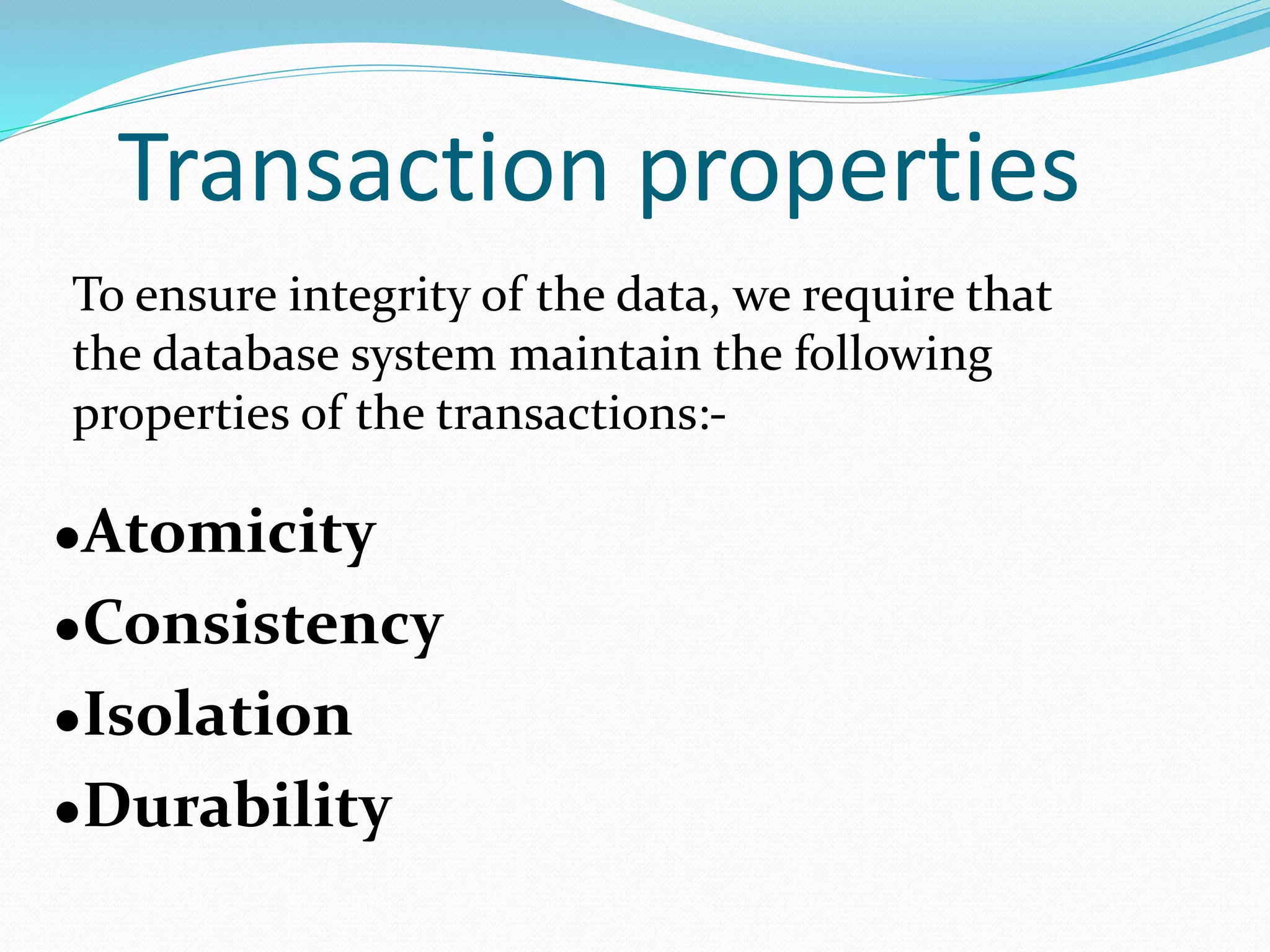 Transaction properties

To ensure integrity of the data, we require that the database system maintain the following properties of the transactions:-

•Atomicity
•Consistency
•Isolation
•Durability